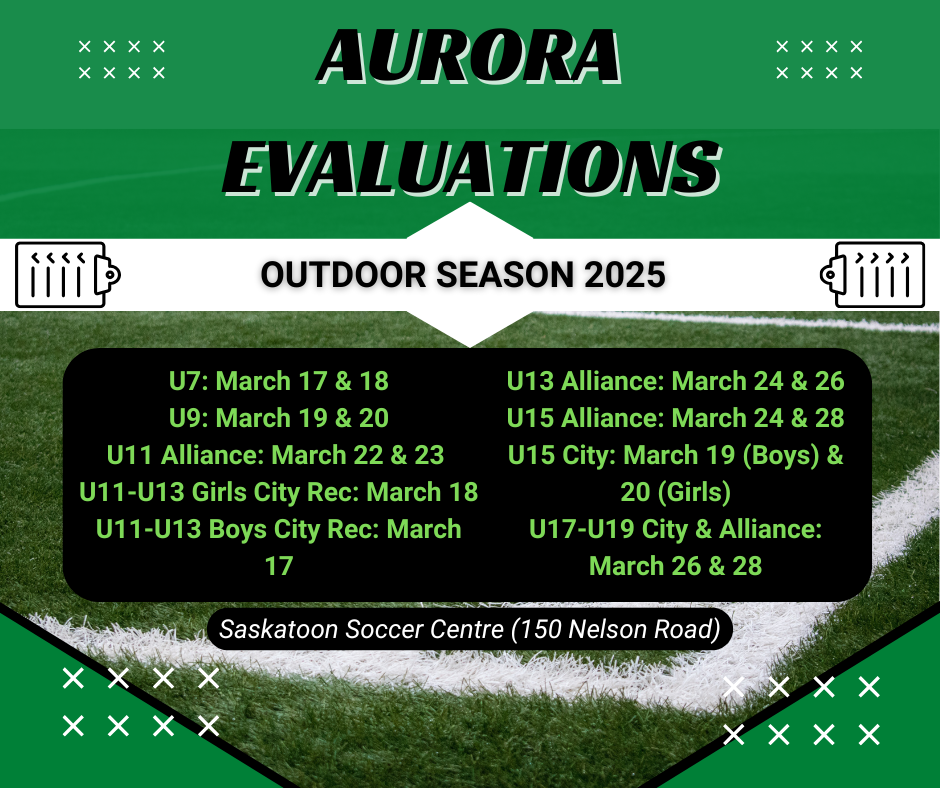 AURORA EVALUATIONS

OUTDOOR SEASON 2025

U7: March 17 & 18
U9: March 19 & 20
U11 Alliance: March 22 & 23
U11-U13 Girls City Rec: March 18
U11-U13 Boys City Rec: March 17

U13 Alliance: March 24 & 26
U15 Alliance: March 24 & 28
U15 City: March 19 (Boys) & 20 (Girls)
U17-U19 City & Alliance: March 26 & 28

Saskatoon Soccer Centre (150 Nelson Road)